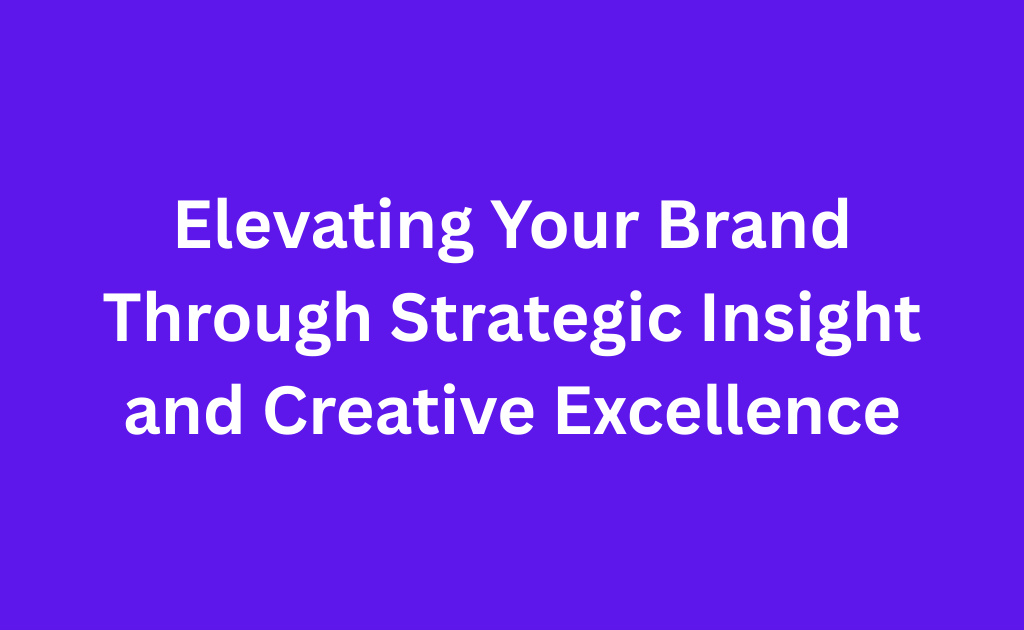 Elevating Your Brand Through Strategic Insight and Creative Excellence